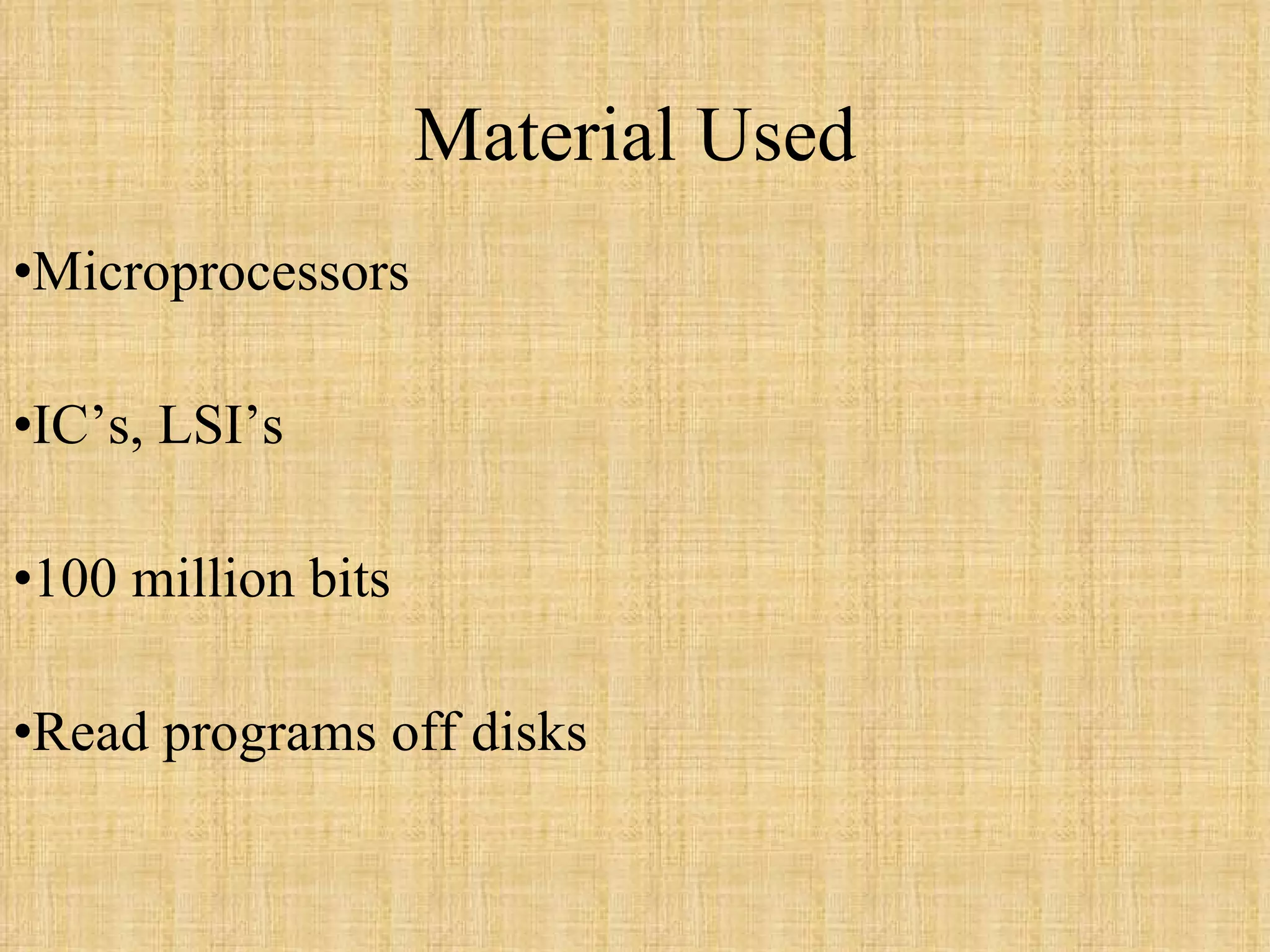 Material Used

•Microprocessors

•IC’s, LSI’s

•100 million bits

•Read programs off disks